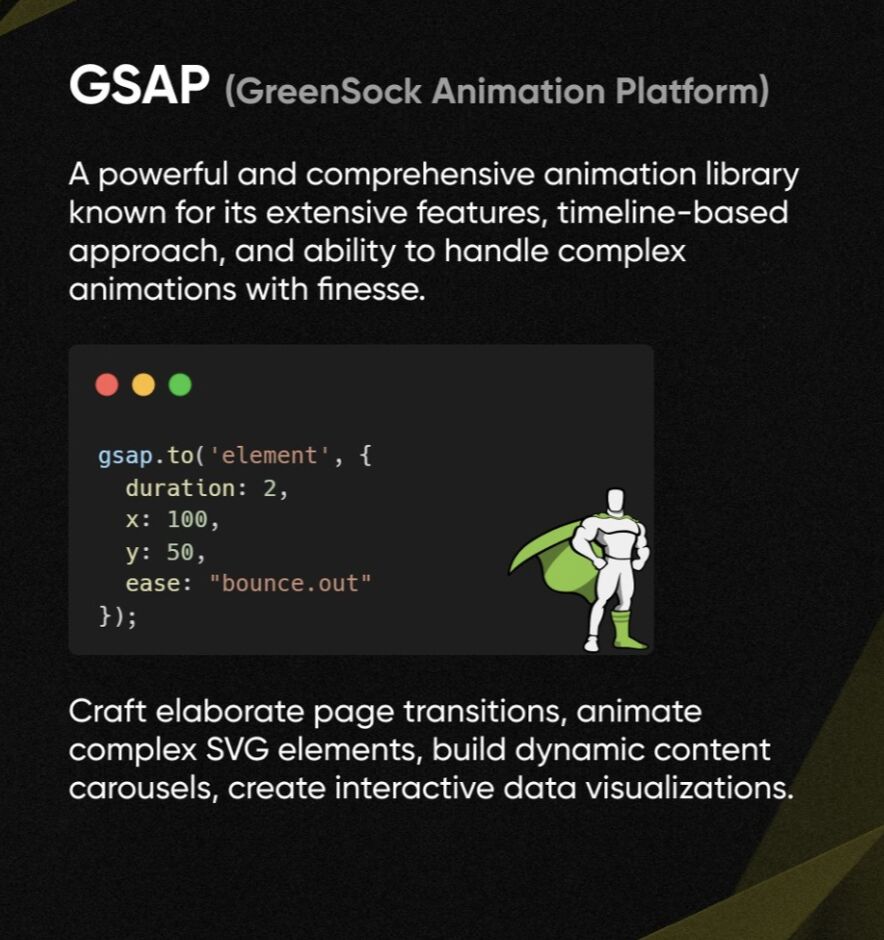 GSAP (GreenSock Animation Platform)

A powerful and comprehensive animation library known for its extensive features, timeline-based approach, and ability to handle complex animations with finesse.

gsap.to('element', {
  duration: 2,
  x: 100,
  y: 50,
  ease: "bounce.out"
});

Craft elaborate page transitions, animate complex SVG elements, build dynamic content carousels, create interactive data visualizations.